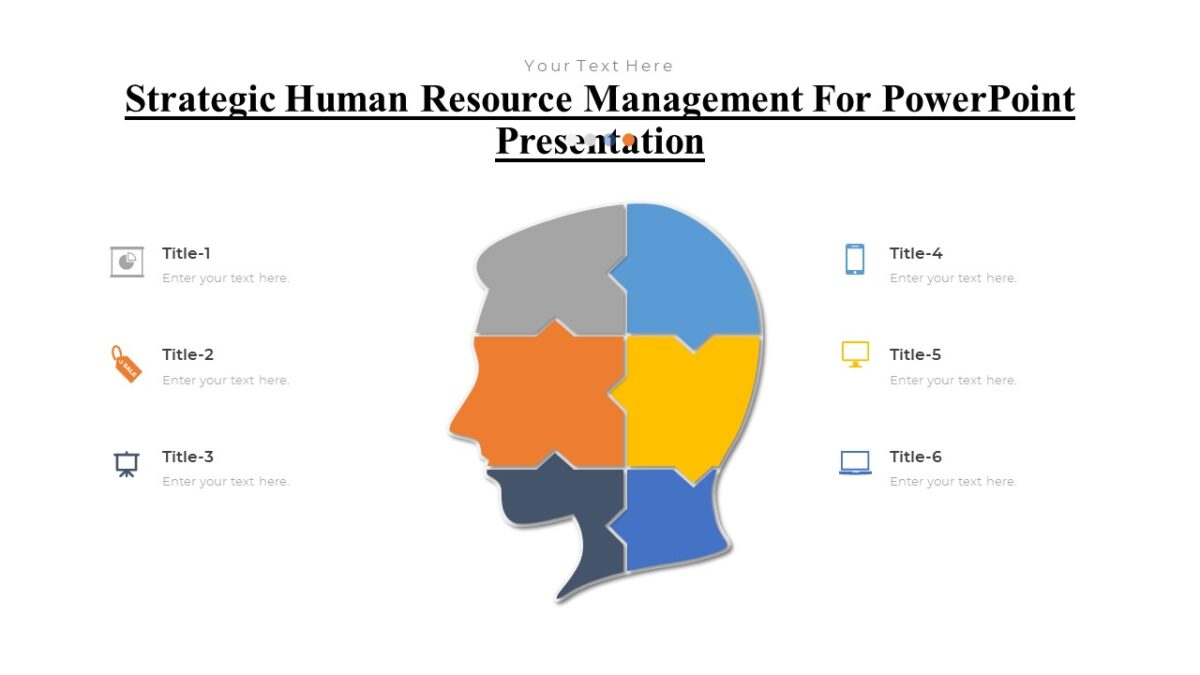 Your Text Here

Strategic Human Resource Management For PowerPoint Presentation

Title-1
Enter your text here.

Title-2
Enter your text here.

Title-3
Enter your text here.

Title-4
Enter your text here.

Title-5
Enter your text here.

Title-6
Enter your text here.